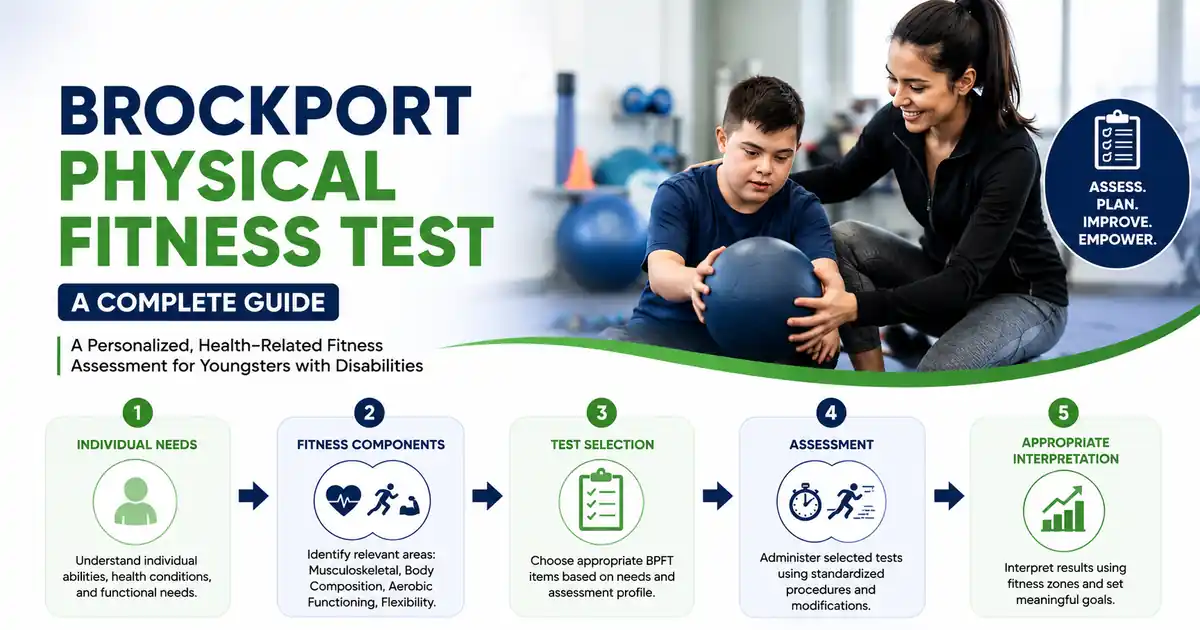 BROCKPORT PHYSICAL FITNESS TEST

A COMPLETE GUIDE

A Personalized, Health-Related Fitness Assessment for Youngsters with Disabilities

ASSESS. PLAN. IMPROVE. EMPOWER.

1
INDIVIDUAL NEEDS
Understand individual abilities, health conditions, and functional needs.

2
FITNESS COMPONENTS
Identify relevant areas: Musculoskeletal, Body Composition, Aerobic Functioning, Flexibility.

3
TEST SELECTION
Choose appropriate BPFT items based on needs and assessment profile.

4
ASSESSMENT
Administer selected tests using standardized procedures and modifications.

5
APPROPRIATE INTERPRETATION
Interpret results using fitness zones and set meaningful goals.